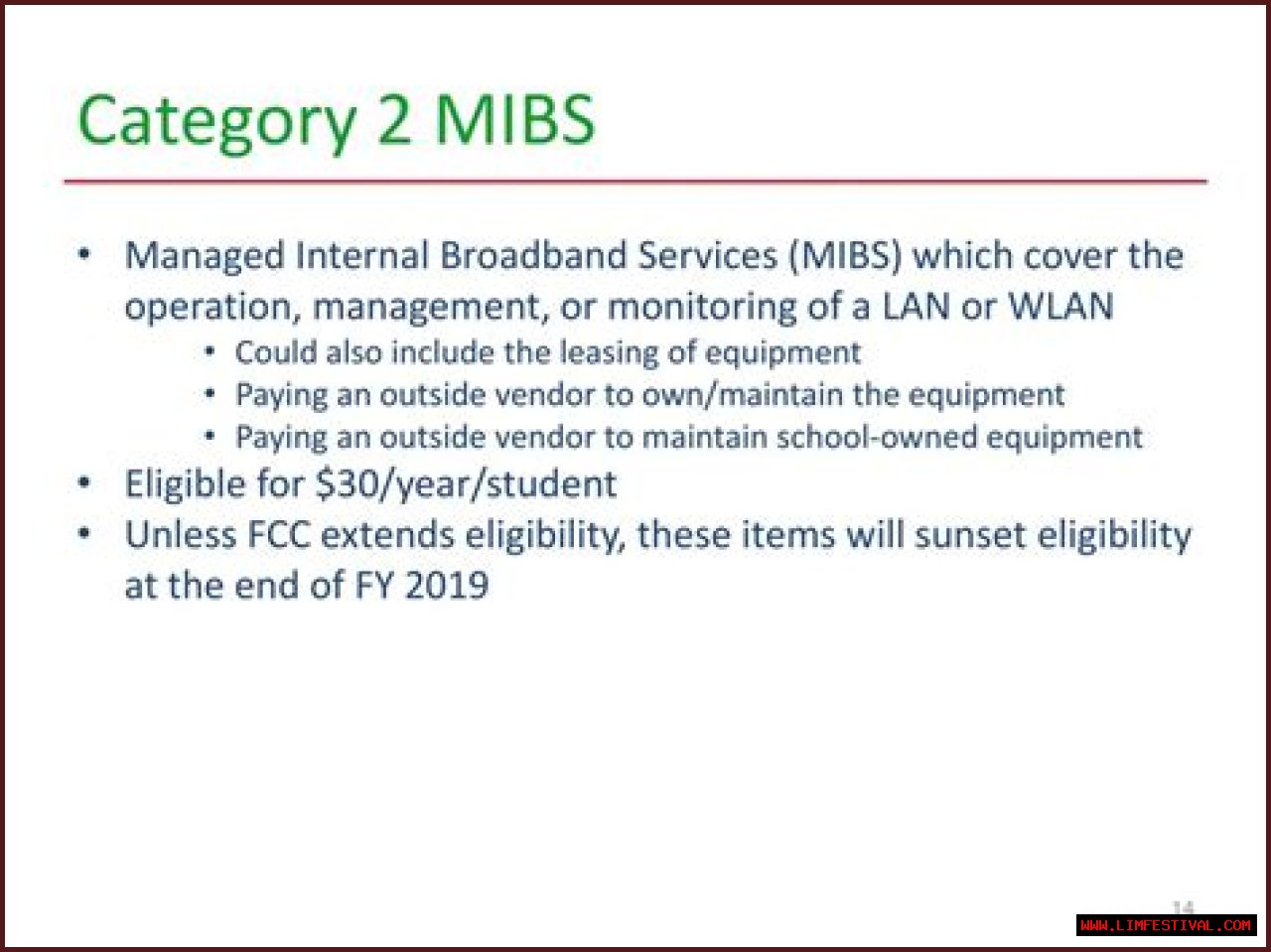 Category 2 MIBS

• Managed Internal Broadband Services (MIBS) which cover the operation, management, or monitoring of a LAN or WLAN
  • Could also include the leasing of equipment
  • Paying an outside vendor to own/maintain the equipment
  • Paying an outside vendor to maintain school-owned equipment
• Eligible for \$30/year/student
• Unless FCC extends eligibility, these items will sunset eligibility at the end of FY 2019

14

WWW.LIMFESTIVAL.COM